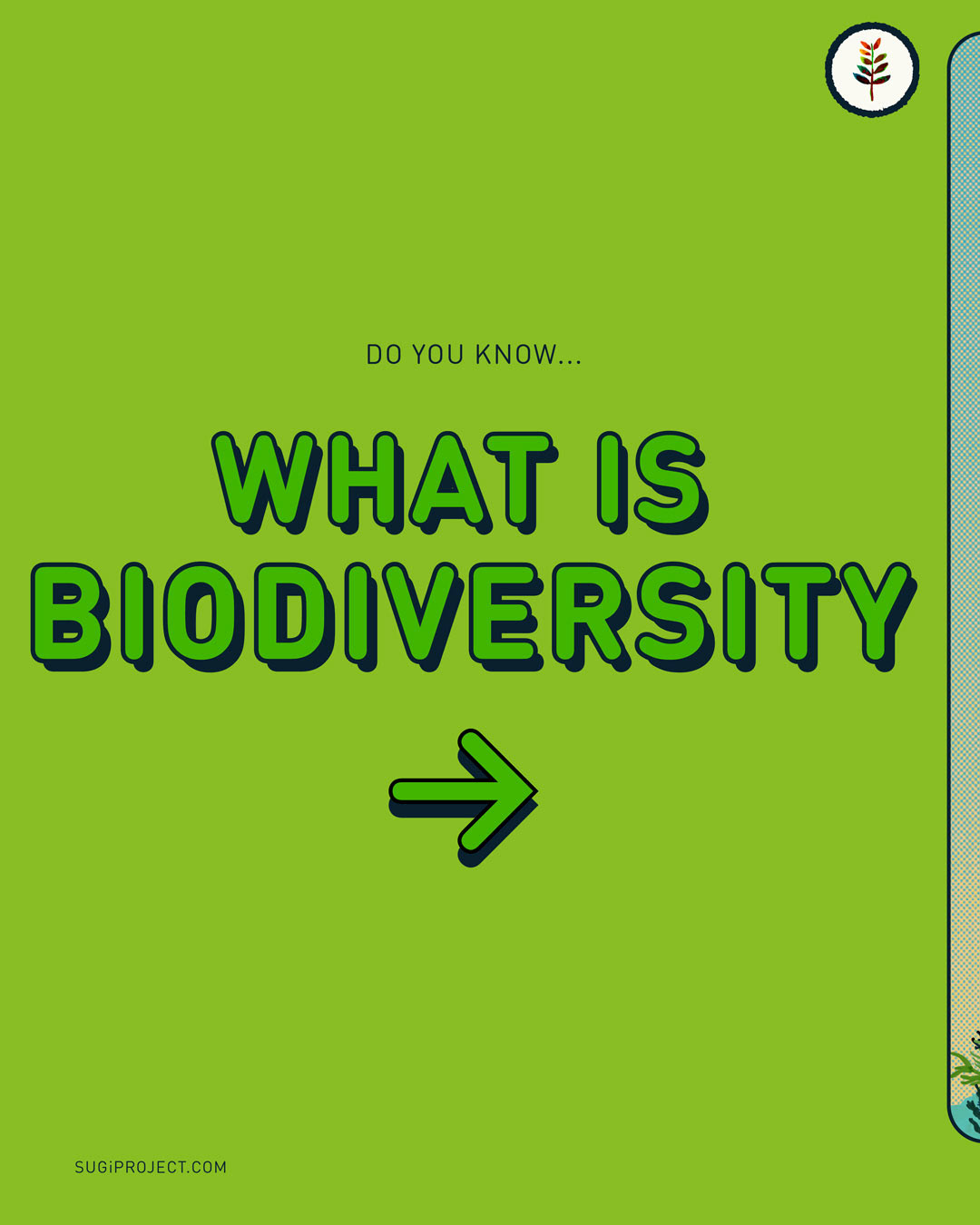 DO YOU KNOW...

WHAT IS BIODIVERSITY

SUGiPROJECT.COM